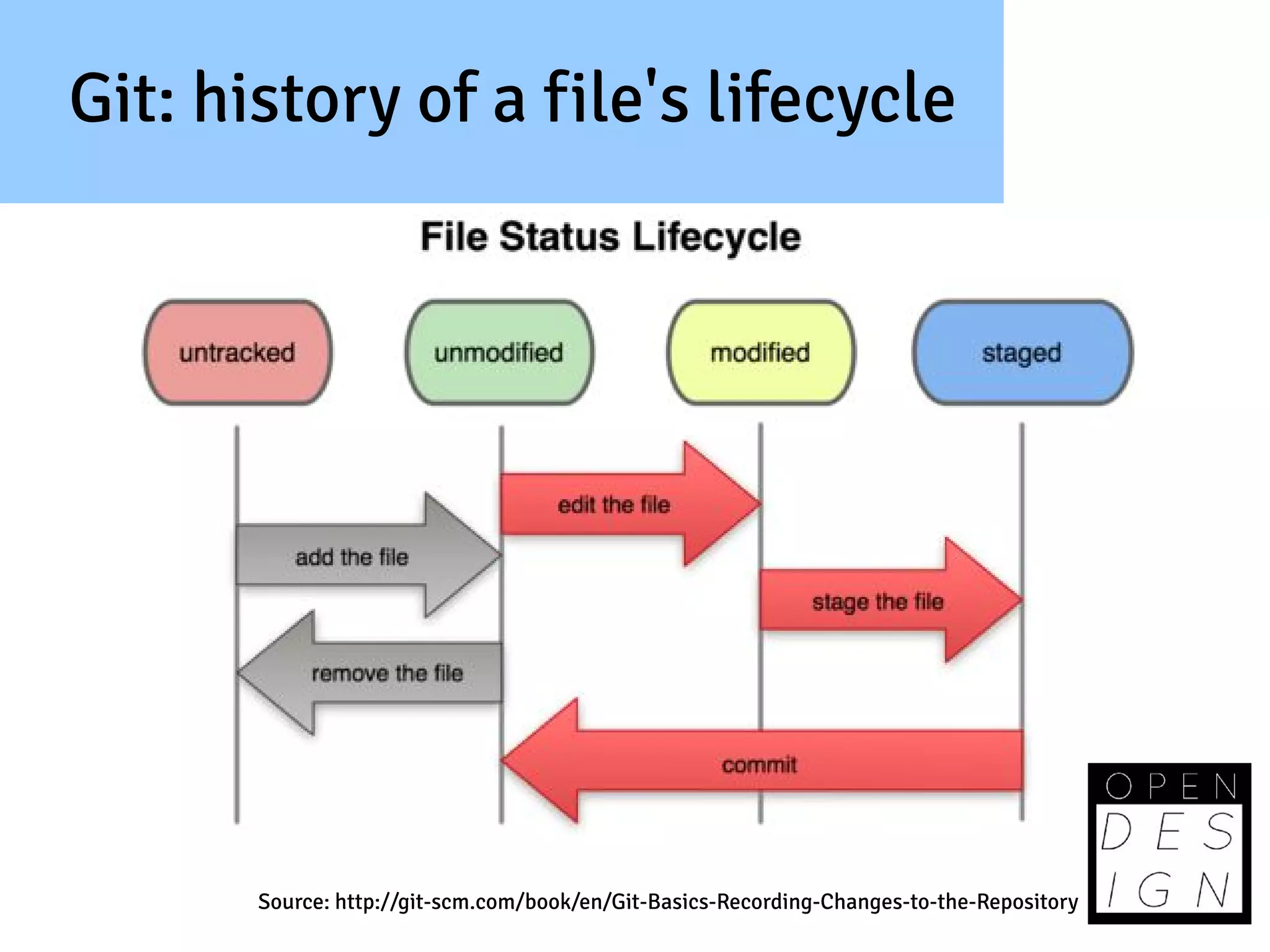 Git: history of a file's lifecycle

File Status Lifecycle

untracked
unmodified
modified
staged

edit the file
add the file
stage the file
remove the file
commit

Source: http://git-scm.com/book/en/Git-Basics-Recording-Changes-to-the-Repository

OPEN
DES
IGN